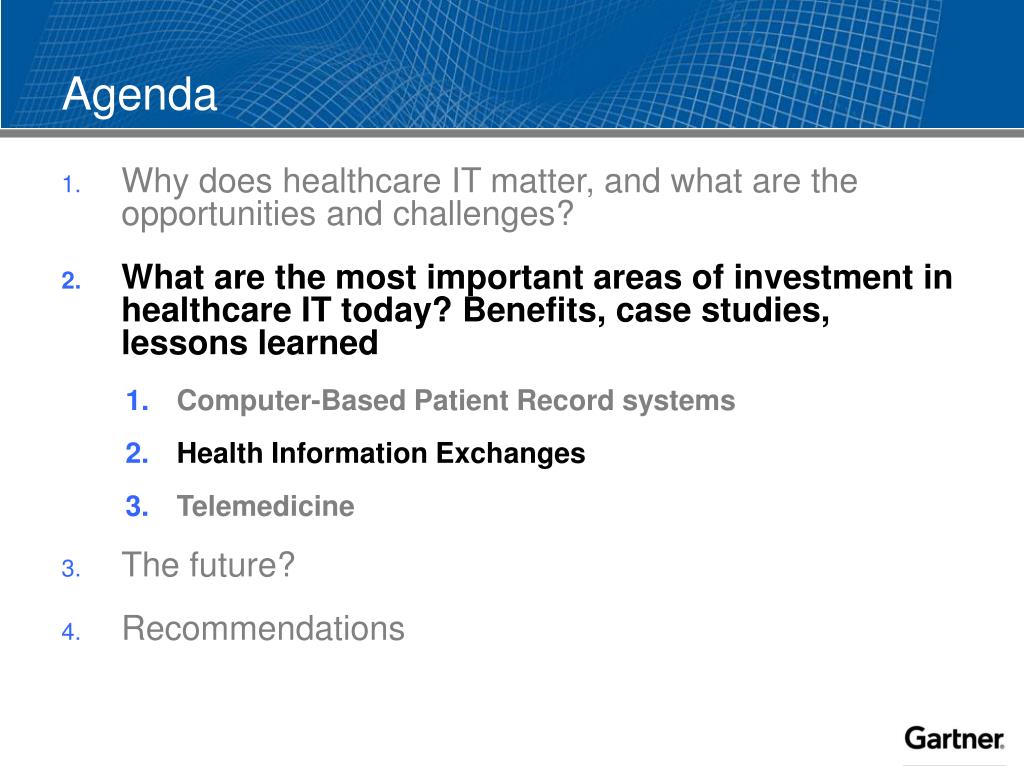 Agenda

1. Why does healthcare IT matter, and what are the opportunities and challenges?

2. What are the most important areas of investment in healthcare IT today? Benefits, case studies, lessons learned

1. Computer-Based Patient Record systems

2. Health Information Exchanges

3. Telemedicine

3. The future?

4. Recommendations

Gartner.